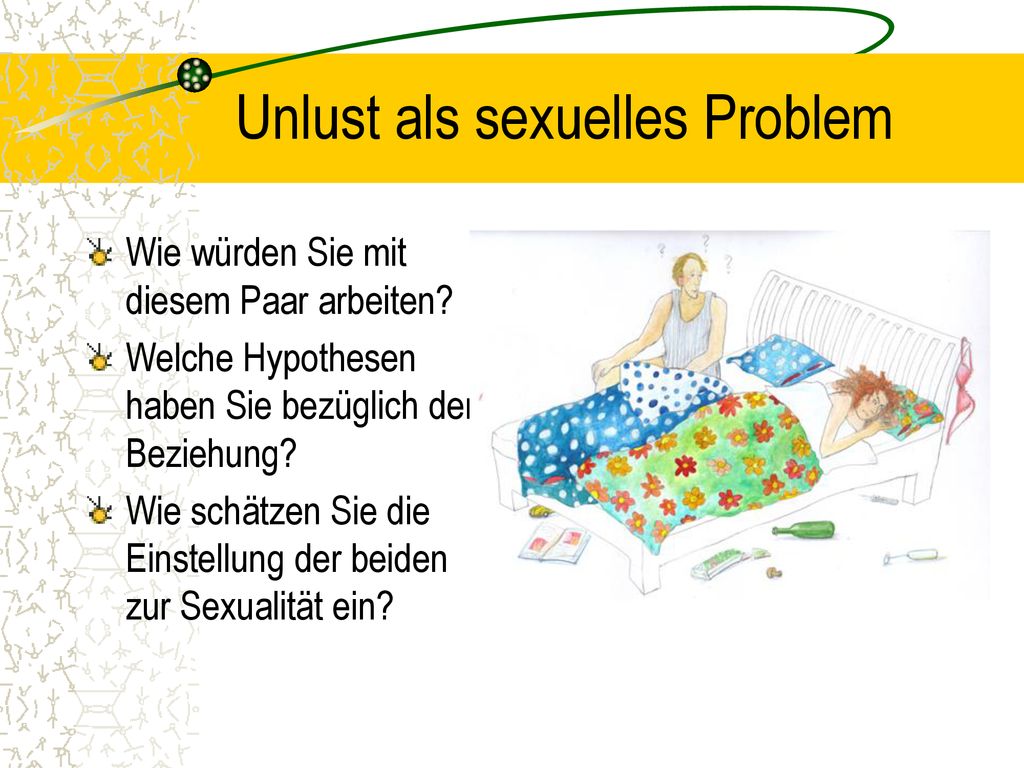 Unlust als sexuelles Problem

Wie würden Sie mit diesem Paar arbeiten?

Welche Hypothesen haben Sie bezüglich der Beziehung?

Wie schätzen Sie die Einstellung der beiden zur Sexualität ein?

? ? ?